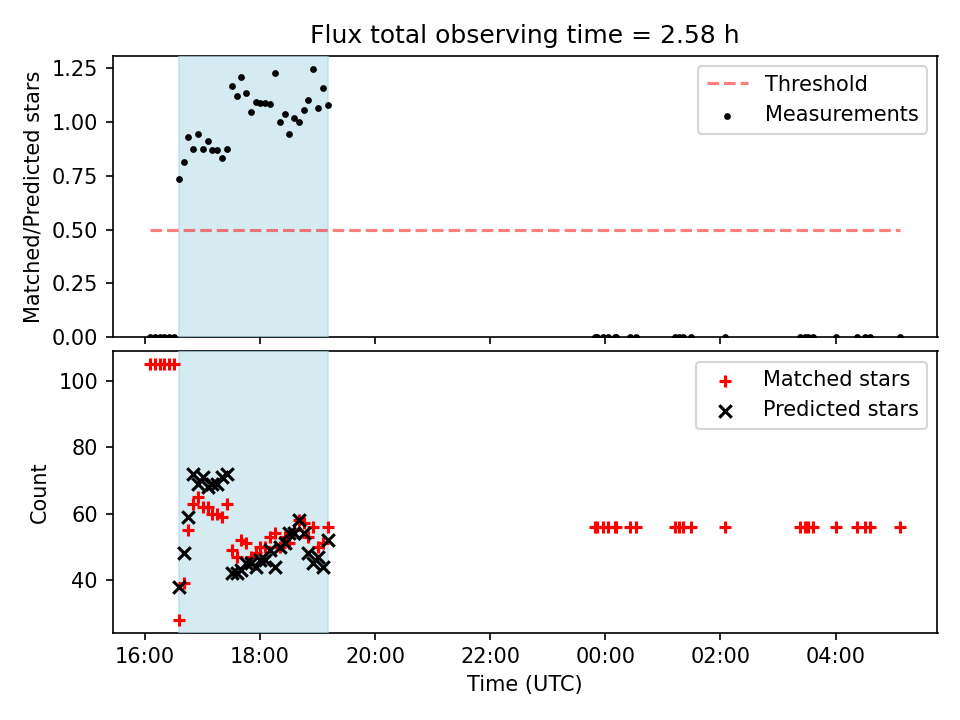 Flux total observing time = 2.58 h

Matched/Predicted stars

1.25
1.00
0.75
0.50
0.25
0.00

Threshold
Measurements

Count

100
80
60
40

Matched stars
Predicted stars

16:00 18:00 20:00 22:00 00:00 02:00 04:00

Time (UTC)